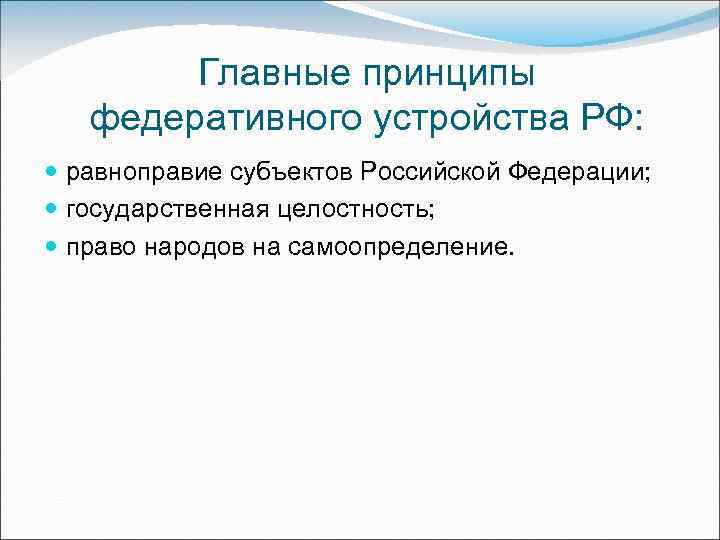 Главные принципы федеративного устройства РФ:

- равноправие субъектов Российской Федерации;
- государственная целостность;
- право народов на самоопределение.